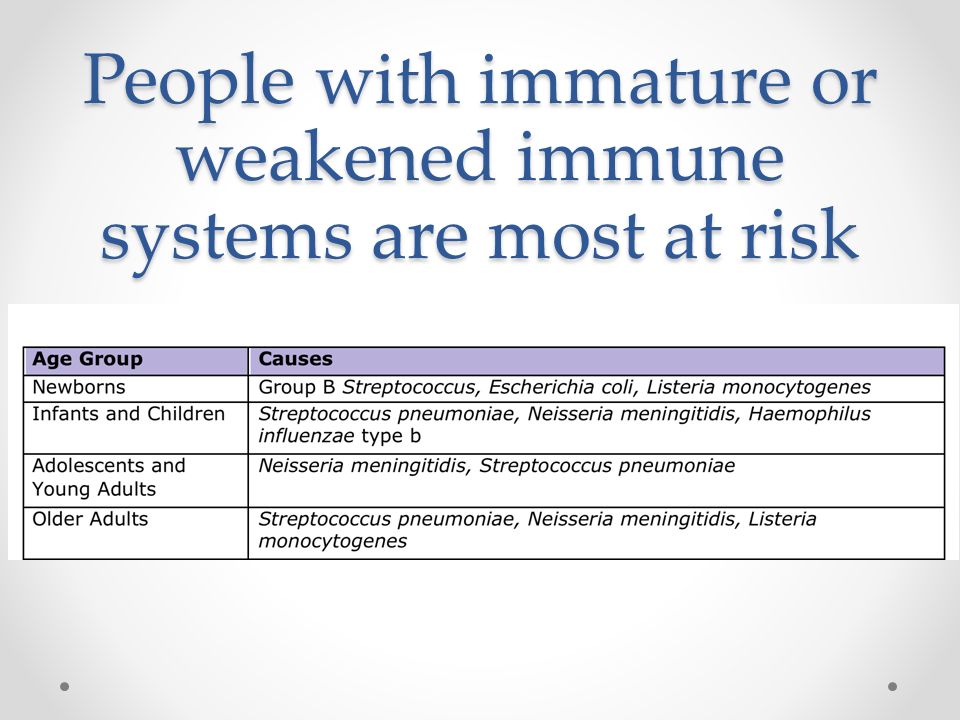 People with immature or weakened immune systems are most at risk

| Age Group | Causes |
|---|---|
| Newborns | Group B Streptococcus, Escherichia coli, Listeria monocytogenes |
| Infants and Children | Streptococcus pneumoniae, Neisseria meningitidis, Haemophilus influenzae type b |
| Adolescents and Young Adults | Neisseria meningitidis, Streptococcus pneumoniae |
| Older Adults | Streptococcus pneumoniae, Neisseria meningitidis, Listeria monocytogenes |